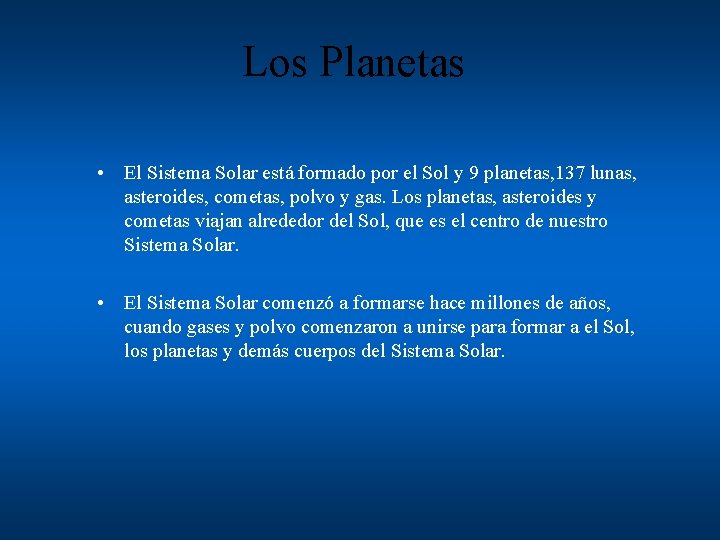 Los Planetas

• El Sistema Solar está formado por el Sol y 9 planetas,137 lunas, asteroides, cometas, polvo y gas. Los planetas, asteroides y cometas viajan alrededor del Sol, que es el centro de nuestro Sistema Solar.

• El Sistema Solar comenzó a formarse hace millones de años, cuando gases y polvo comenzaron a unirse para formar a el Sol, los planetas y demás cuerpos del Sistema Solar.